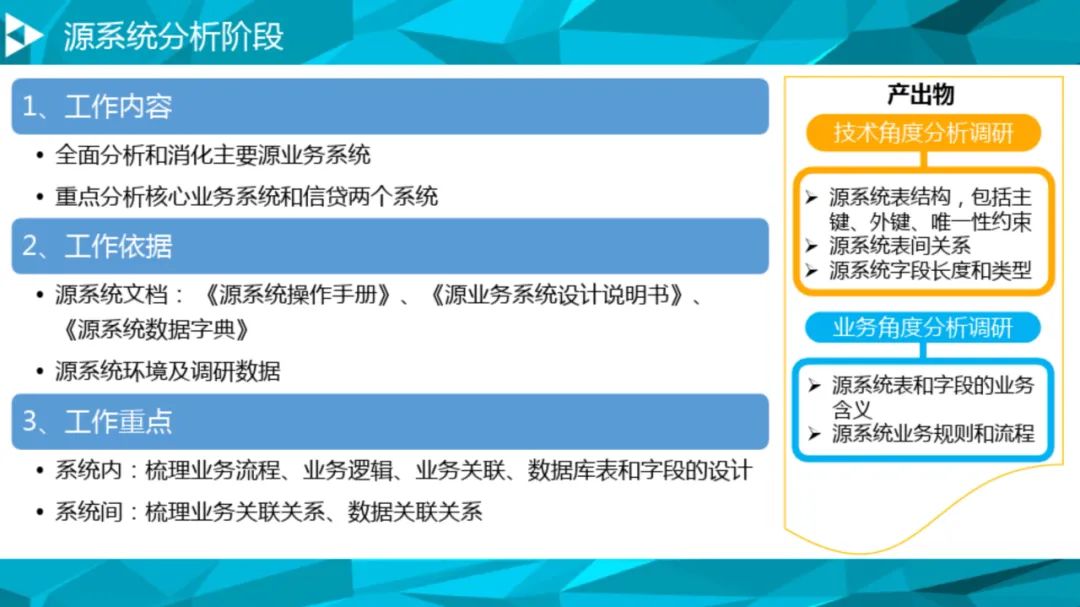 源系统分析阶段

1、工作内容

• 全面分析和消化主要源业务系统
• 重点分析核心业务系统和信贷两个系统

2、工作依据

• 源系统文档：《源系统操作手册》、《源业务系统设计说明书》、《源系统数据字典》
• 源系统环境及调研数据

3、工作重点

• 系统内：梳理业务流程、业务逻辑、业务关联、数据库表和字段的设计
• 系统间：梳理业务关联关系、数据关联关系

产出物

技术角度分析调研

➢ 源系统表结构，包括主键、外键、唯一性约束
➢ 源系统表间关系
➢ 源系统字段长度和类型

业务角度分析调研

➢ 源系统表和字段的业务含义
➢ 源系统业务规则和流程